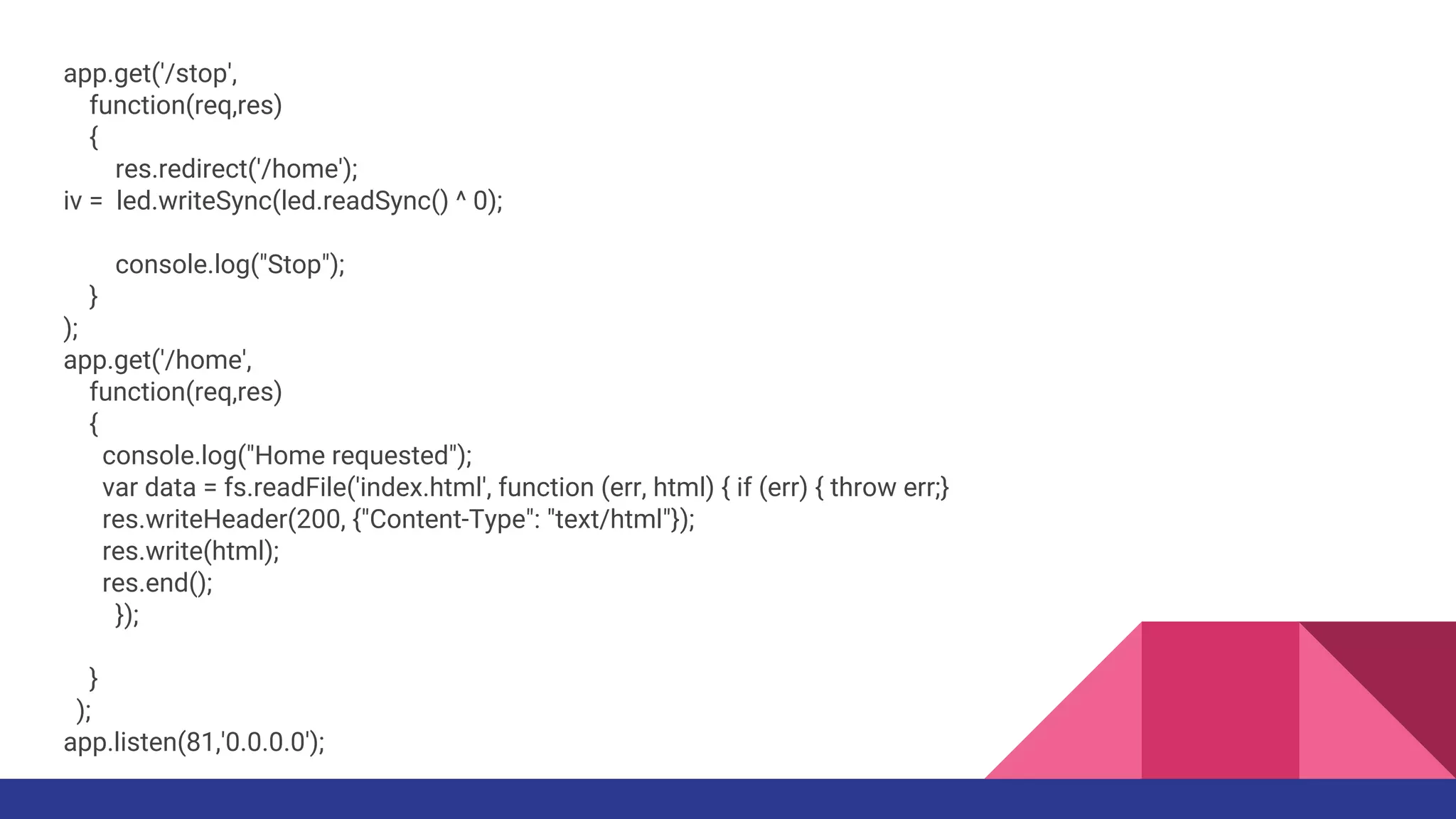 app.get('/stop',
  function(req,res)
  {
    res.redirect('/home');
iv =  led.writeSync(led.readSync() ^ 0);

    console.log("Stop");
  }
);
app.get('/home',
  function(req,res)
  {
   console.log("Home requested");
   var data = fs.readFile('index.html', function (err, html) { if (err) { throw err;}
   res.writeHeader(200, {"Content-Type": "text/html"});
   res.write(html);
   res.end();
    });

  }
 );
app.listen(81,'0.0.0.0');